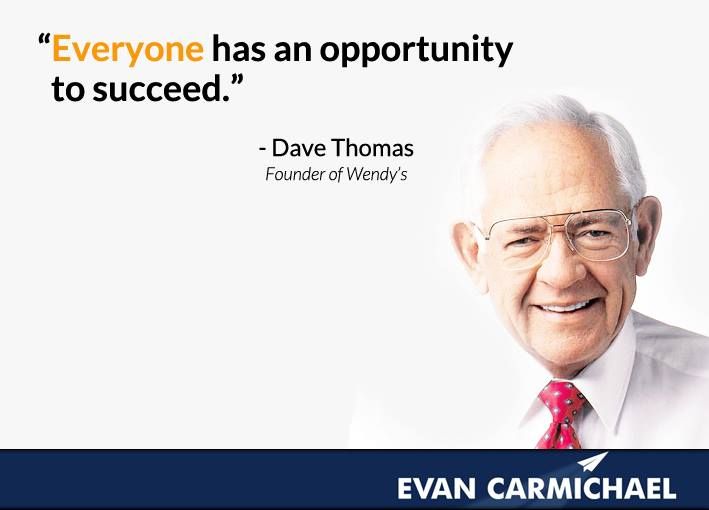 “Everyone has an opportunity to succeed.”

- Dave Thomas
Founder of Wendy's

EVAN CARMICHAEL